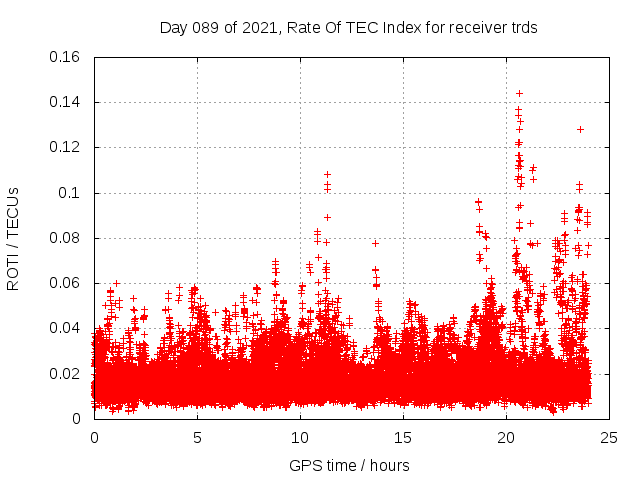 Day 089 of 2021, Rate Of TEC Index for receiver trds

ROTI / TECUs

0.16
0.14
0.12
0.1
0.08
0.06
0.04
0.02
0

0
5
10
15
20
25

GPS time / hours